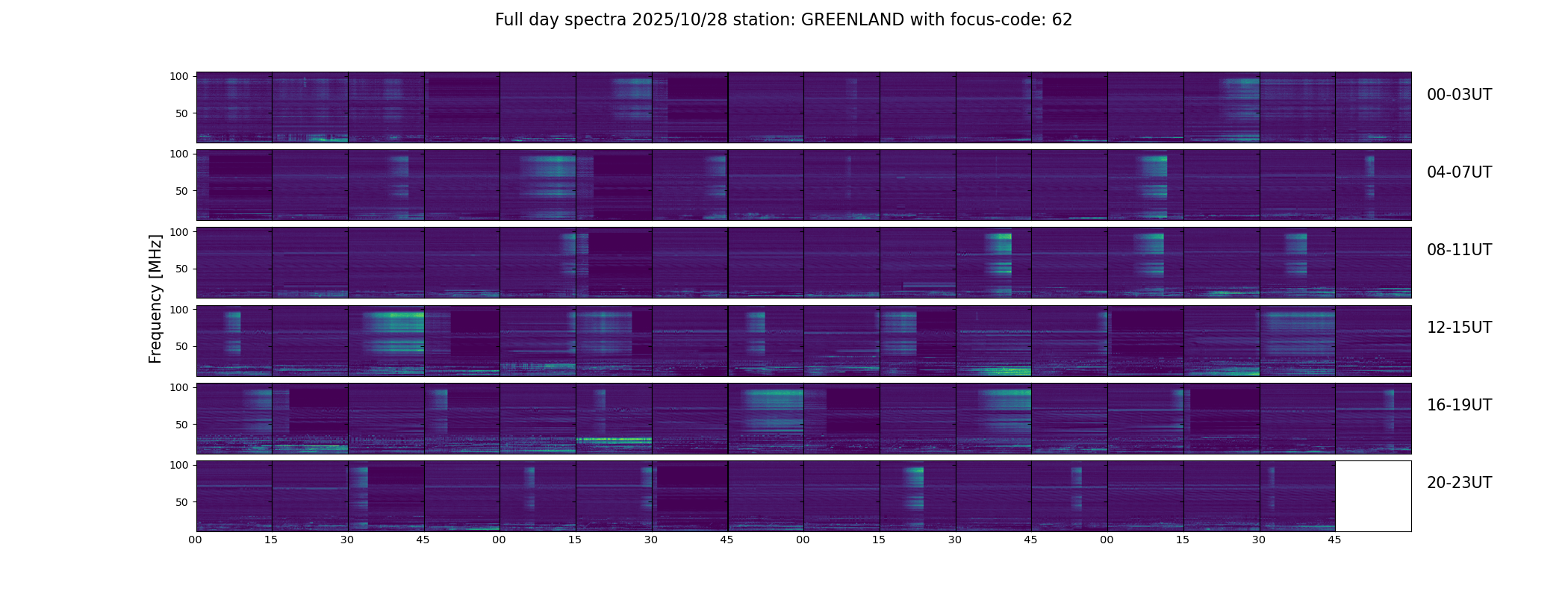 Full day spectra 2025/10/28 station: GREENLAND with focus-code: 62

Frequency [MHz]

100
50
00-03UT

100
50
04-07UT

100
50
08-11UT

100
50
12-15UT

100
50
16-19UT

100
50
20-23UT

00 15 30 45 00 15 30 45 00 15 30 45 00 15 30 45